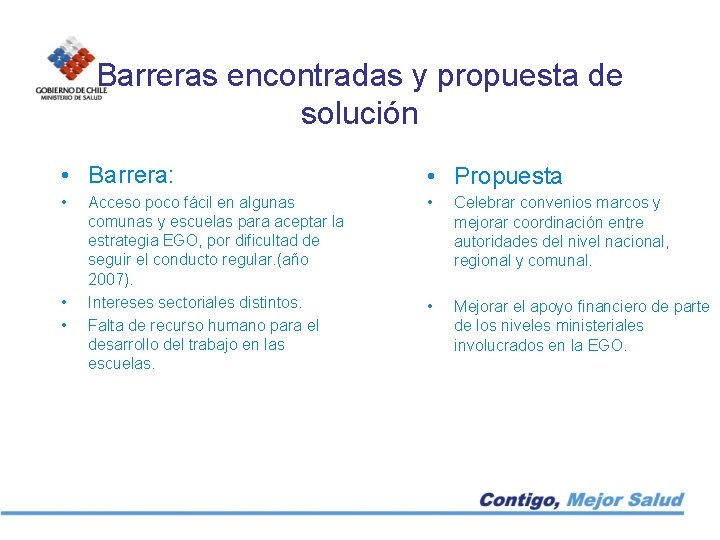 GOBIERNO DE CHILE
MINISTERIO DE SALUD

Barreras encontradas y propuesta de solución

• Barrera:
• Acceso poco fácil en algunas comunas y escuelas para aceptar la estrategia EGO, por dificultad de seguir el conducto regular.(año 2007).
• Intereses sectoriales distintos.
• Falta de recurso humano para el desarrollo del trabajo en las escuelas.

• Propuesta
• Celebrar convenios marcos y mejorar coordinación entre autoridades del nivel nacional, regional y comunal.
• Mejorar el apoyo financiero de parte de los niveles ministeriales involucrados en la EGO.

Contigo, Mejor Salud